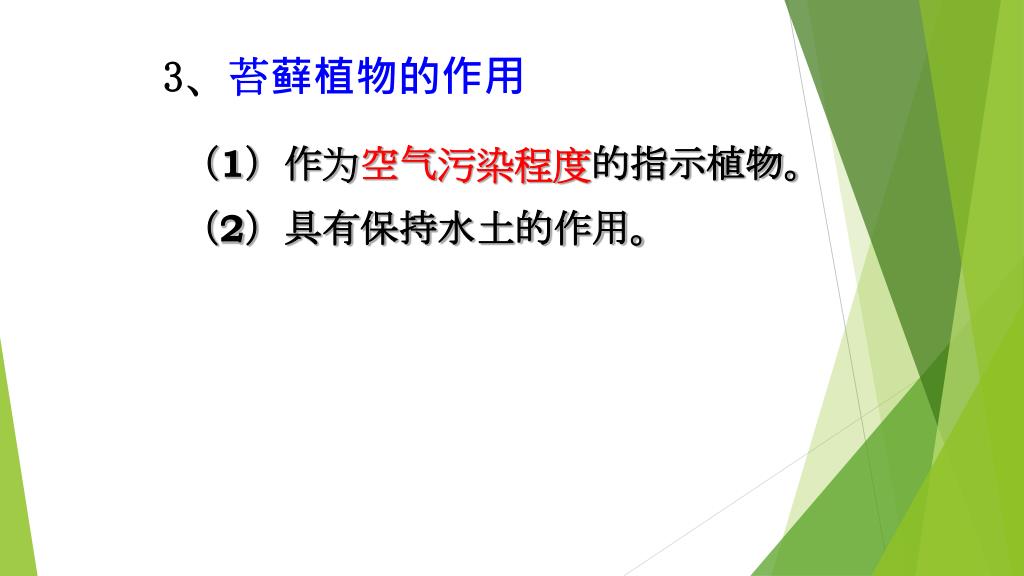 3、苔藓植物的作用

（1）作为空气污染程度的指示植物。

（2）具有保持水土的作用。